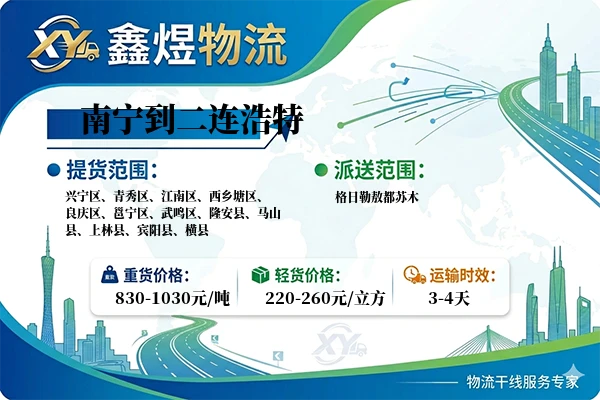 XY 鑫煜物流

南宁到二连浩特

提货范围：

兴宁区、青秀区、江南区、西乡塘区、良庆区、邕宁区、武鸣区、隆安县、马山县、上林县、宾阳县、横县

派送范围：

格日勒敖都苏木

重货价格：
830-1030元/吨

轻货价格：
220-260元/立方

运输时效：
3-4天

XY

物流干线服务专家